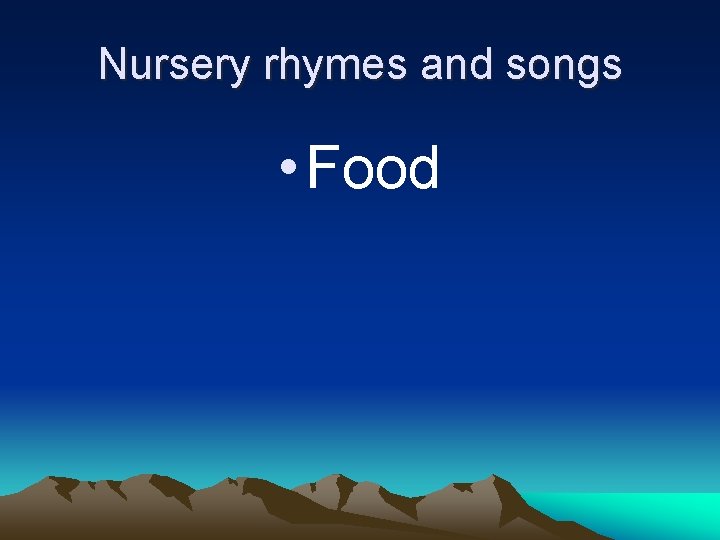 Nursery rhymes and songs

• Food